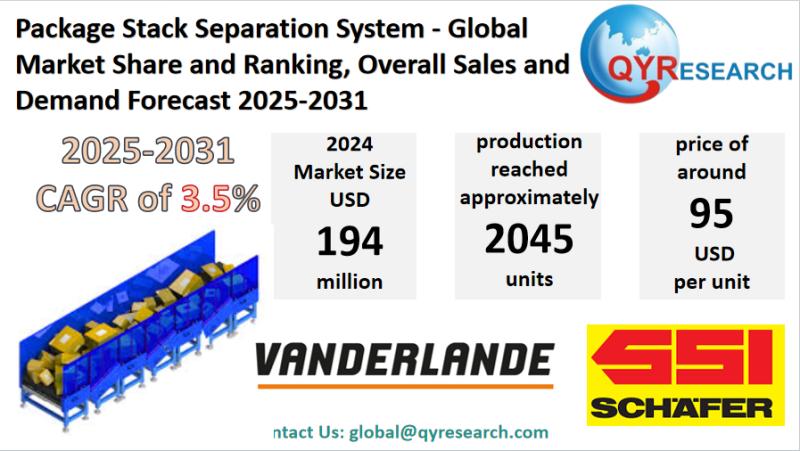 Package Stack Separation System - Global Market Share and Ranking, Overall Sales and Demand Forecast 2025-2031

QYRESEARCH

2025-2031
CAGR of 3.5%

2024
Market Size
USD
194
million

production
reached
approximately
2045
units

price of
around
95
USD
per unit

VANDERLANDE

SSI
SCHÄFER

ntact Us: global@qyresearch.com